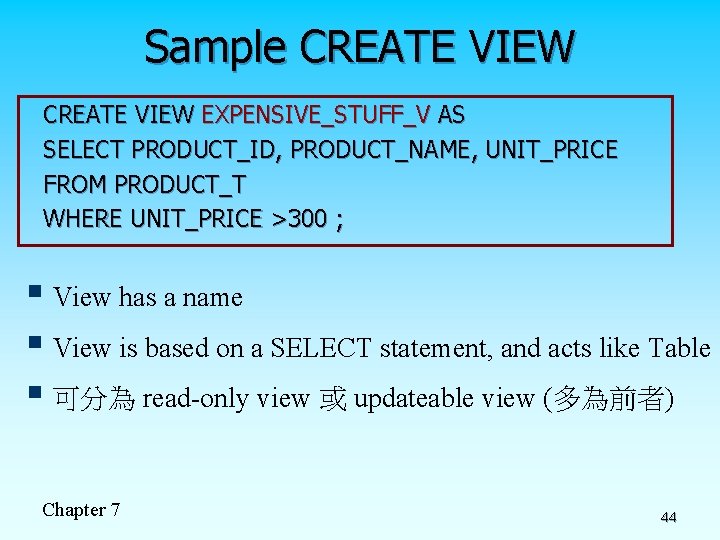 Sample CREATE VIEW

CREATE VIEW EXPENSIVE_STUFF_V AS
SELECT PRODUCT_ID, PRODUCT_NAME, UNIT_PRICE
FROM PRODUCT_T
WHERE UNIT_PRICE >300 ;

▪ View has a name

▪ View is based on a SELECT statement, and acts like Table

▪ 可分為 read-only view 或 updateable view (多為前者)

Chapter 7

44